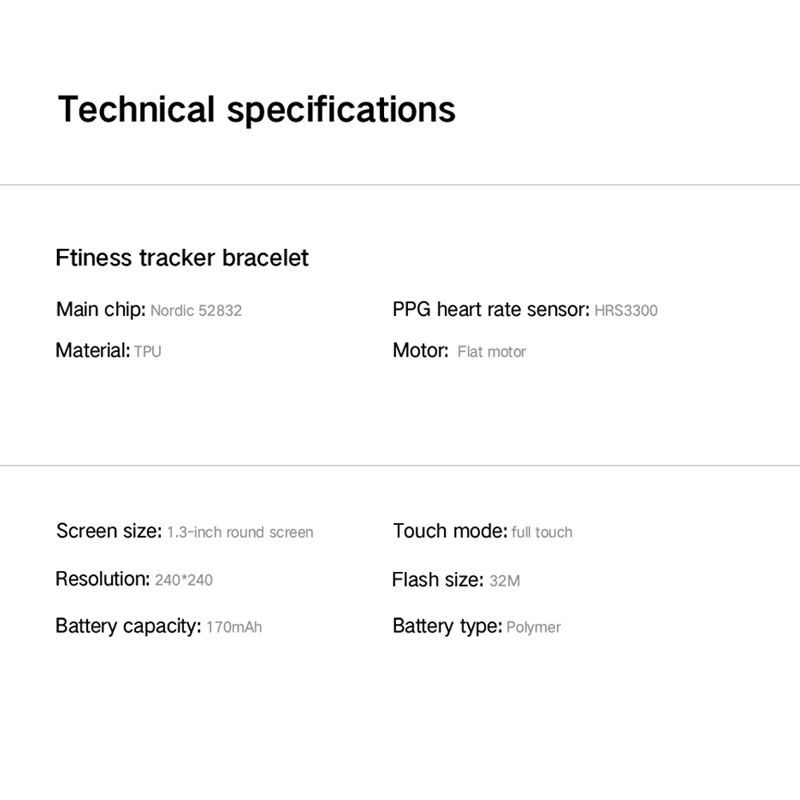 Technical specifications

Ftiness tracker bracelet

Main chip: Nordic 52832

Material: TPU

PPG heart rate sensor: HRS3300

Motor: Flat motor

Screen size: 1.3-inch round screen

Resolution: 240*240

Battery capacity: 170mAh

Touch mode: full touch

Flash size: 32M

Battery type: Polymer